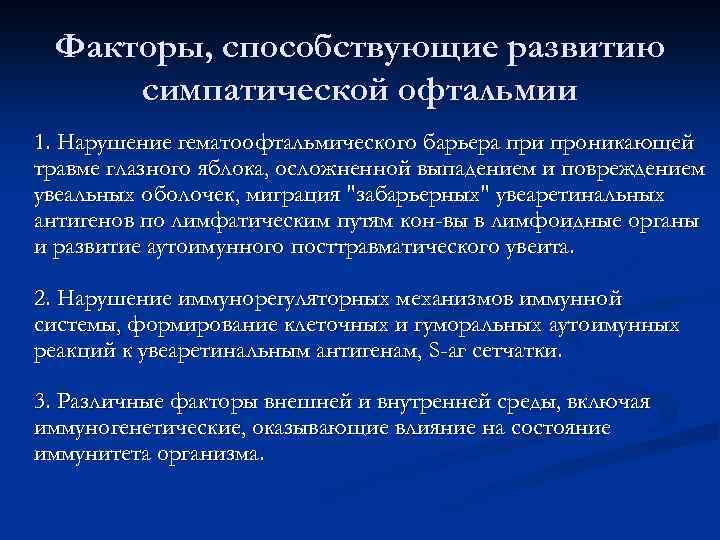 Факторы, способствующие развитию симпатической офтальмии

1. Нарушение гематоофтальмического барьера при проникающей травме глазного яблока, осложненной выпадением и повреждением увеальных оболочек, миграция "забарьерных" увеаретинальных антигенов по лимфатическим путям кон-вы в лимфоидные органы и развитие аутоимунного посттравматического увеита.

2. Нарушение иммунорегуляторных механизмов иммунной системы, формирование клеточных и гуморальных аутоимунных реакций к увеаретинальным антигенам, S-аг сетчатки.

3. Различные факторы внешней и внутренней среды, включая иммуногенетические, оказывающие влияние на состояние иммунитета организма.